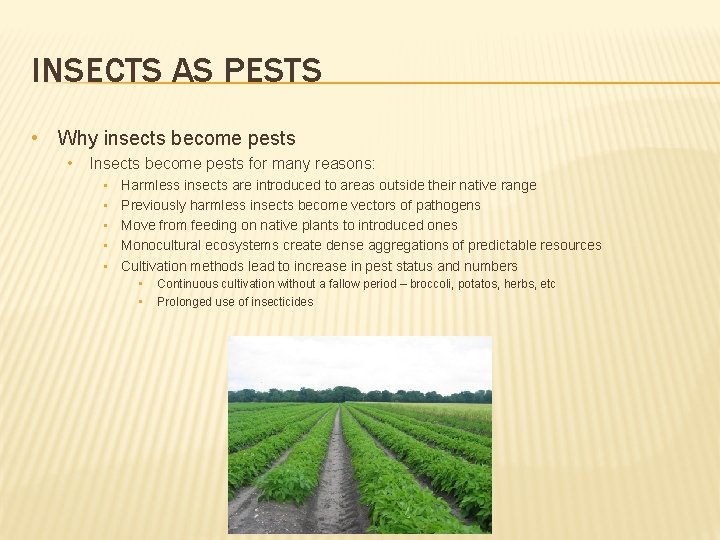 INSECTS AS PESTS

• Why insects become pests
  • Insects become pests for many reasons:
    • Harmless insects are introduced to areas outside their native range
    • Previously harmless insects become vectors of pathogens
    • Move from feeding on native plants to introduced ones
    • Monocultural ecosystems create dense aggregations of predictable resources
    • Cultivation methods lead to increase in pest status and numbers
      • Continuous cultivation without a fallow period – broccoli, potatos, herbs, etc
      • Prolonged use of insecticides